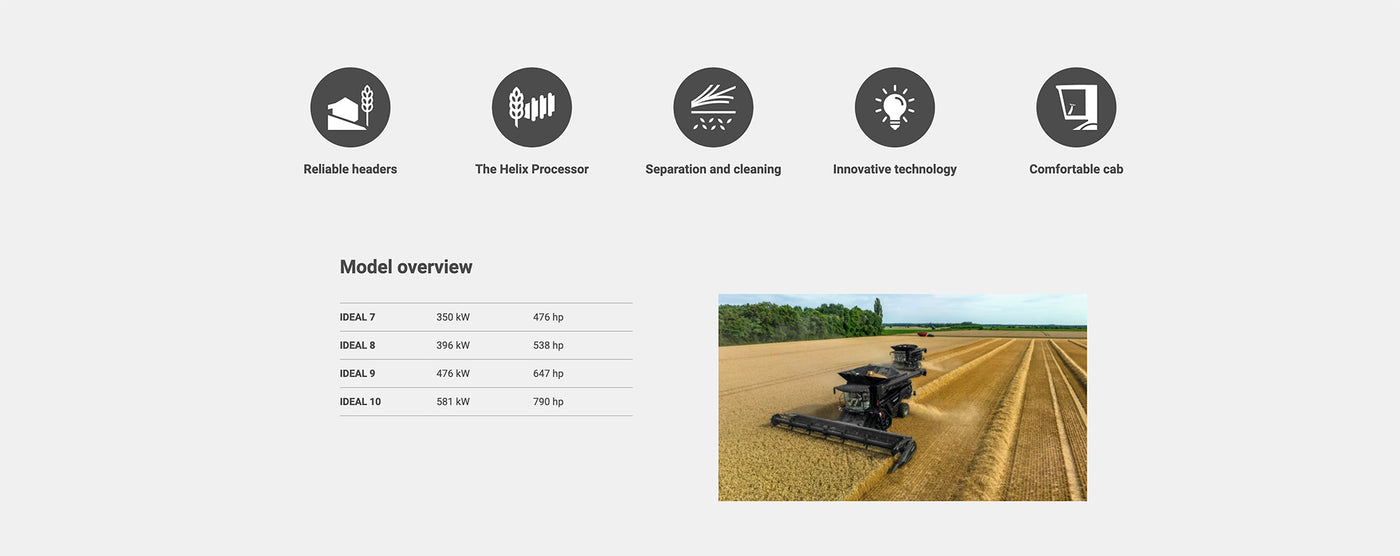 Reliable headers

The Helix Processor

Separation and cleaning

Innovative technology

Comfortable cab

Model overview

| | | |
|---|---|---|
| IDEAL 7 | 350 kW | 476 hp |
| IDEAL 8 | 396 kW | 538 hp |
| IDEAL 9 | 476 kW | 647 hp |
| IDEAL 10 | 581 kW | 790 hp |